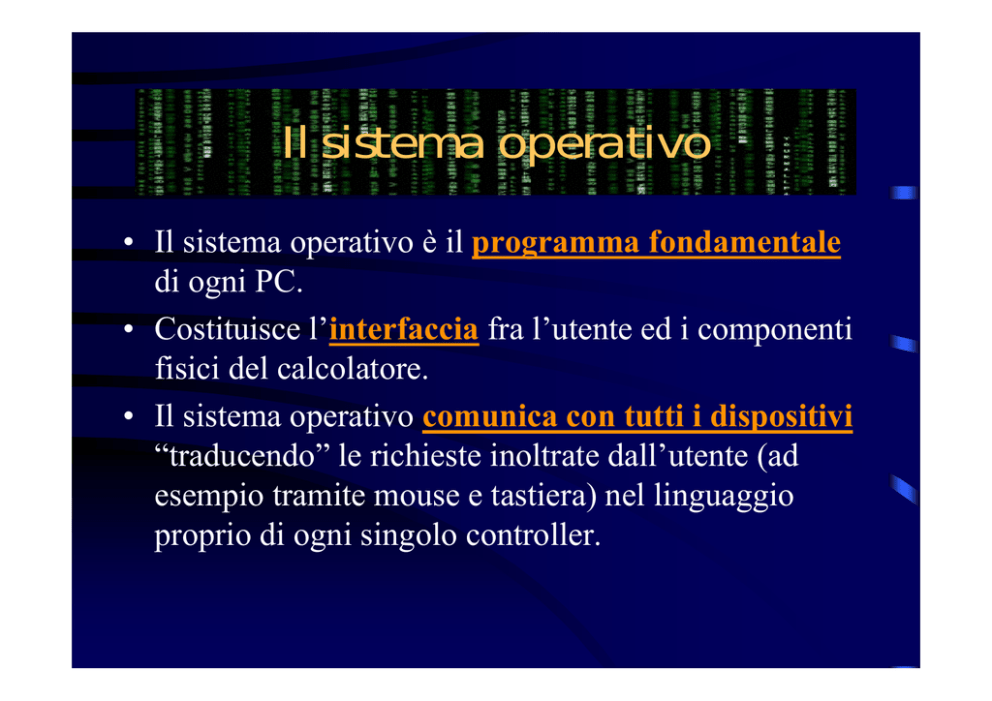 Il sistema operativo

• Il sistema operativo è il programma fondamentale di ogni PC.
• Costituisce l’interfaccia fra l’utente ed i componenti fisici del calcolatore.
• Il sistema operativo comunica con tutti i dispositivi “traducendo” le richieste inoltrate dall’utente (ad esempio tramite mouse e tastiera) nel linguaggio proprio di ogni singolo controller.